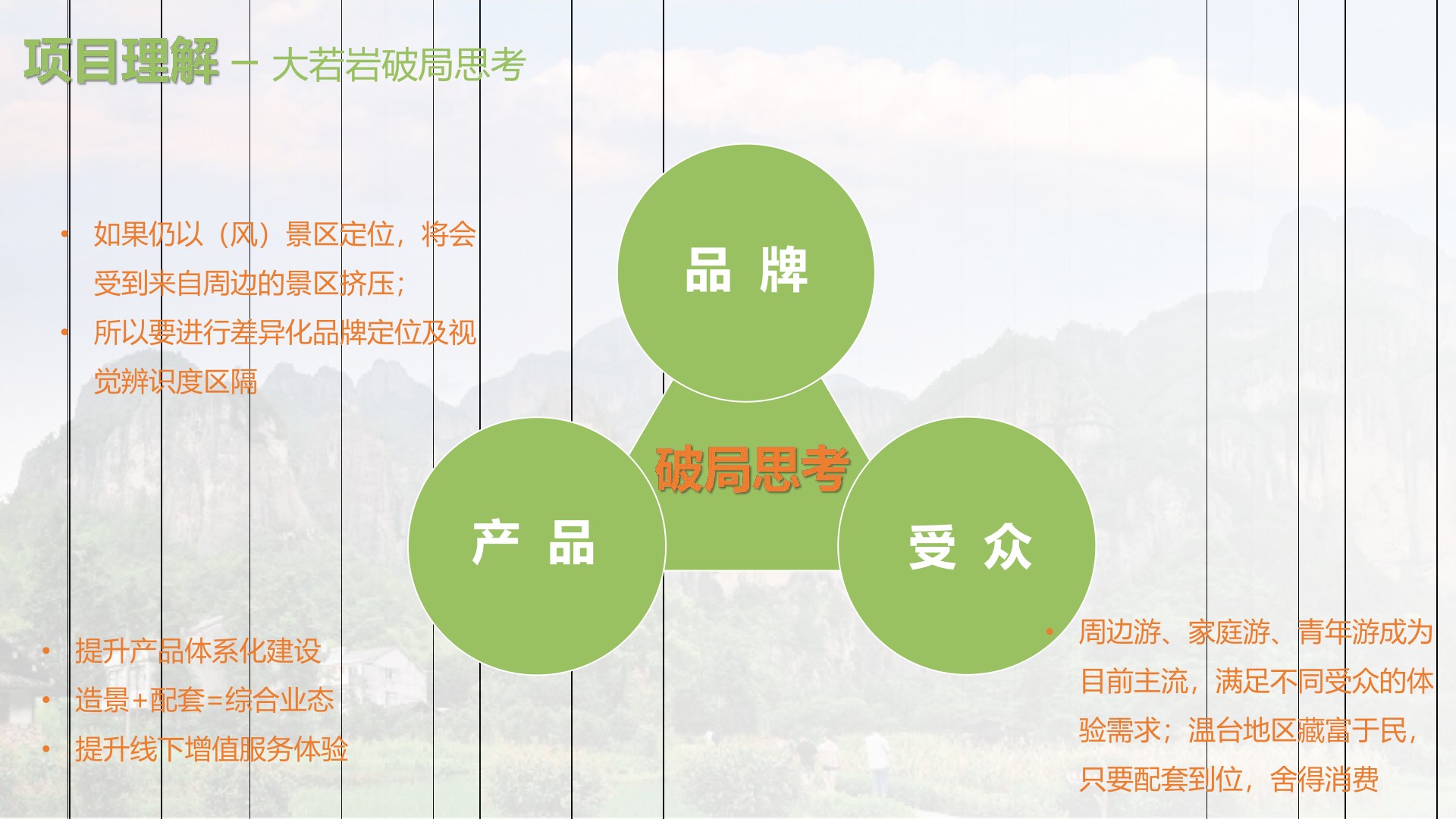 项目理解 – 大若岩破局思考

• 如果仍以（风）景区定位，将会受到来自周边的景区挤压；
• 所以要进行差异化品牌定位及视觉辨识度区隔

品 牌

破局思考

产 品

受 众

• 提升产品体系化建设
• 造景+配套=综合业态
• 提升线下增值服务体验

• 周边游、家庭游、青年游成为目前主流，满足不同受众的体验需求；温台地区藏富于民，只要配套到位，舍得消费